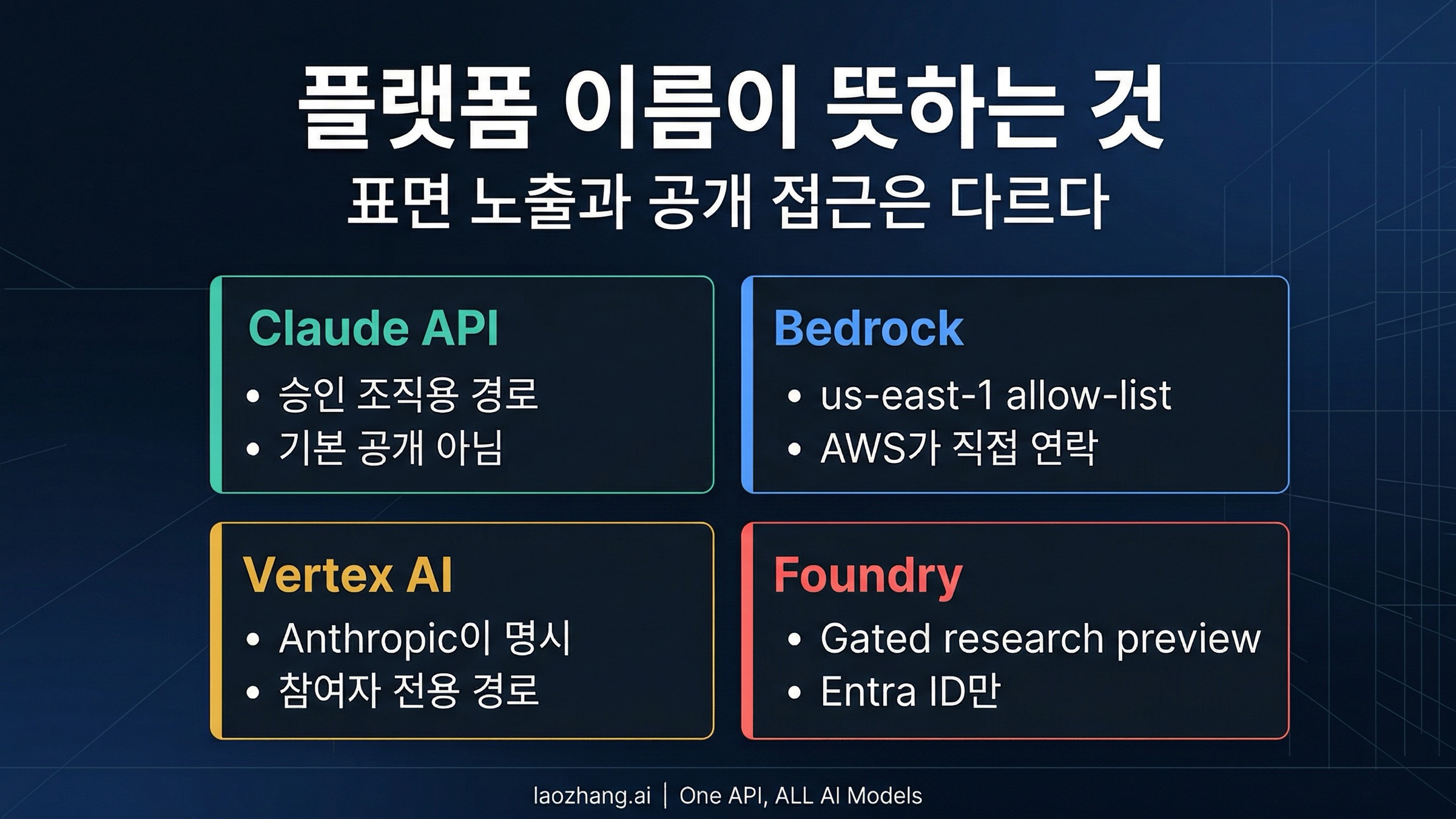 플랫폼 이름이 뜻하는 것
표면 노출과 공개 접근은 다르다

Claude API
• 승인 조직용 경로
• 기본 공개 아님

Bedrock
• us-east-1 allow-list
• AWS가 직접 연락

Vertex AI
• Anthropic이 명시
• 참여자 전용 경로

Foundry
• Gated research preview
• Entra ID만

laozhang.ai | One API, ALL AI Models